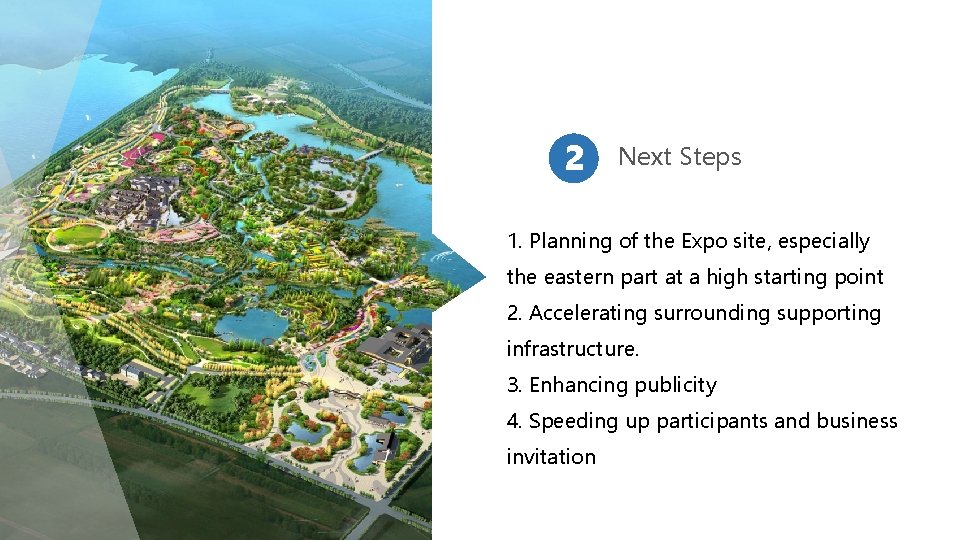 2 Next Steps

1. Planning of the Expo site, especially the eastern part at a high starting point
2. Accelerating surrounding supporting infrastructure.
3. Enhancing publicity
4. Speeding up participants and business invitation